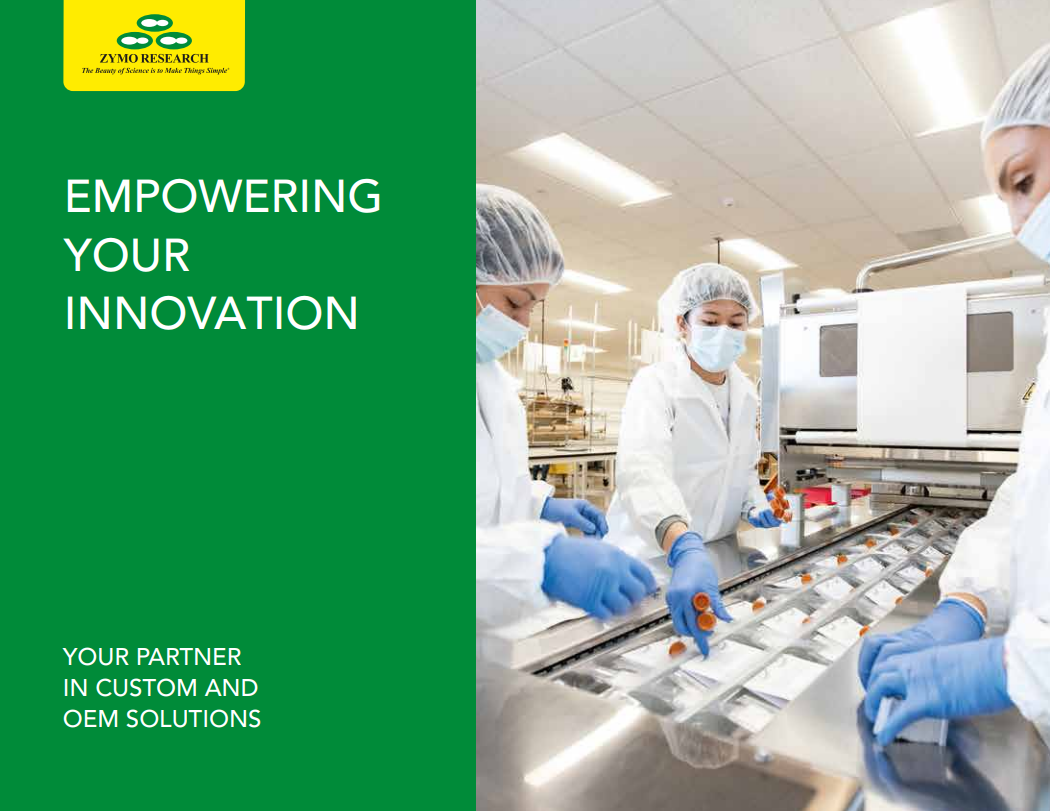 ZYMO RESEARCH
The Beauty of Science is to Make Things Simple®

EMPOWERING YOUR INNOVATION

YOUR PARTNER IN CUSTOM AND OEM SOLUTIONS